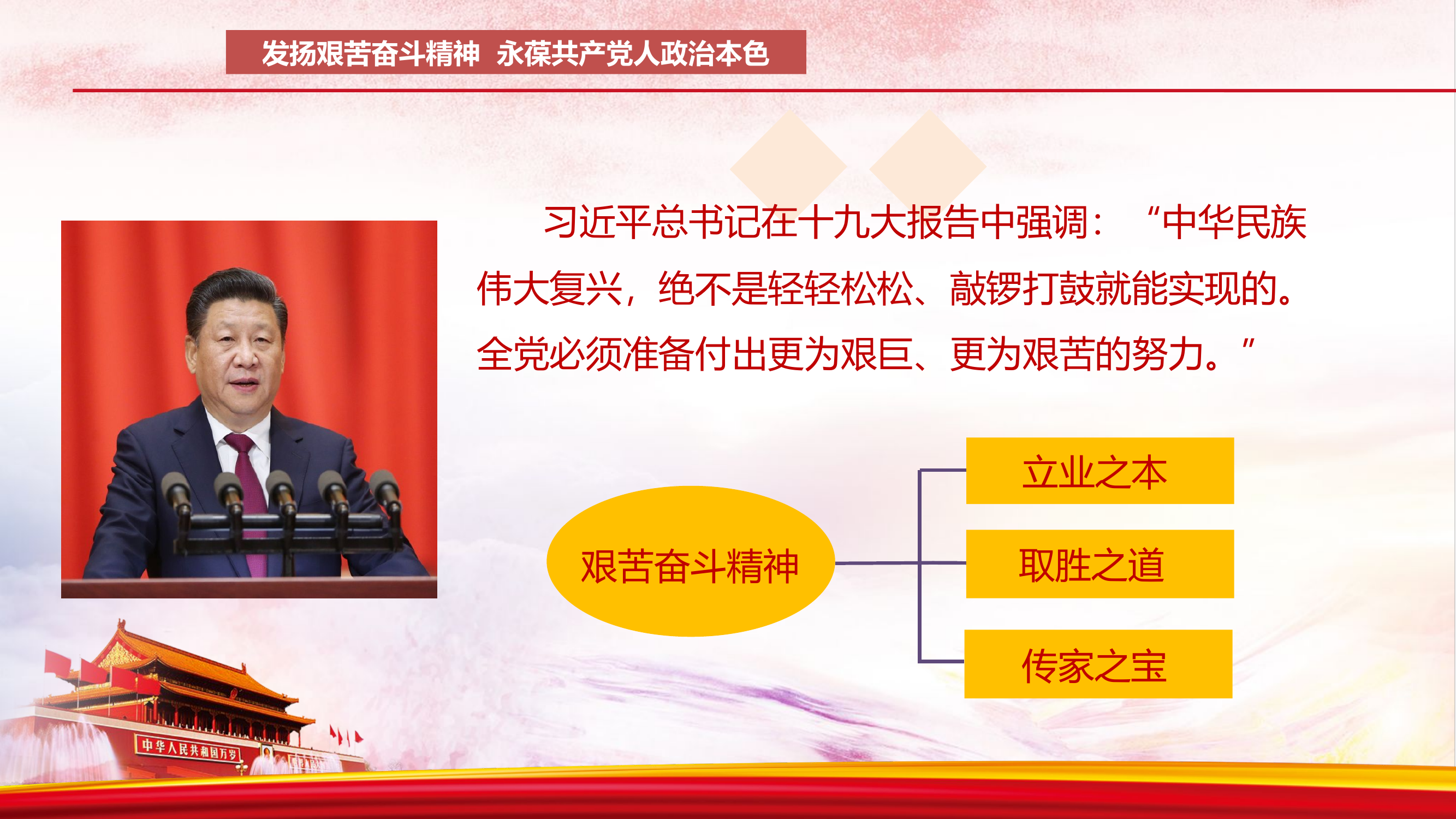 发扬艰苦奋斗精神 永葆共产党人政治本色

习近平总书记在十九大报告中强调：“中华民族伟大复兴，绝不是轻轻松松、敲锣打鼓就能实现的。全党必须准备付出更为艰巨、更为艰苦的努力。”

艰苦奋斗精神

立业之本

取胜之道

传家之宝

中华人民共和国万岁